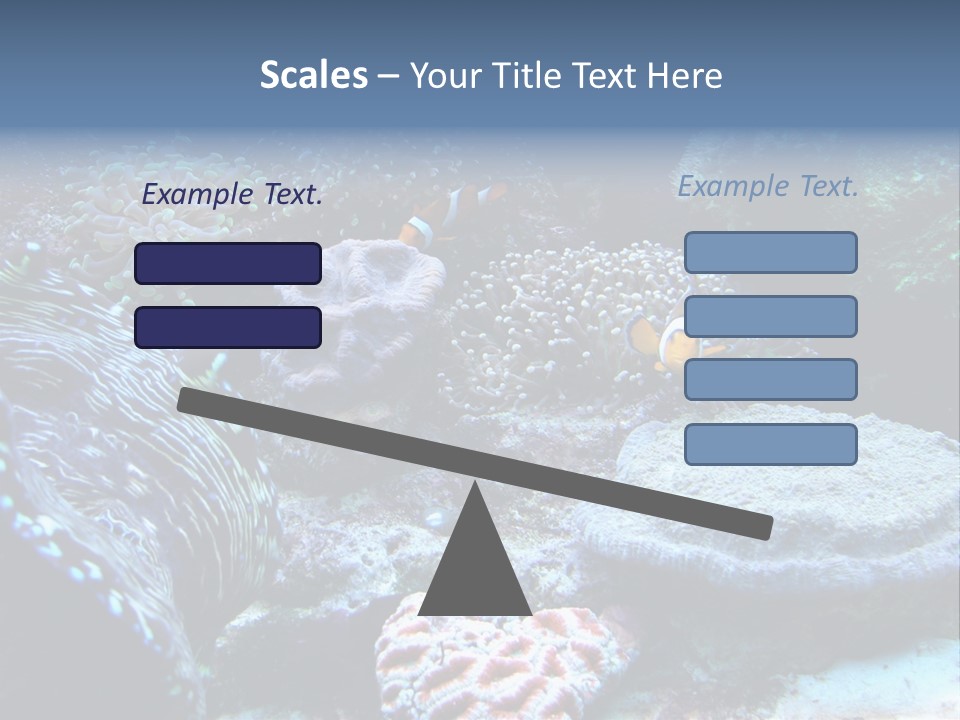 Scales – Your Title Text Here

Example Text.

Example Text.